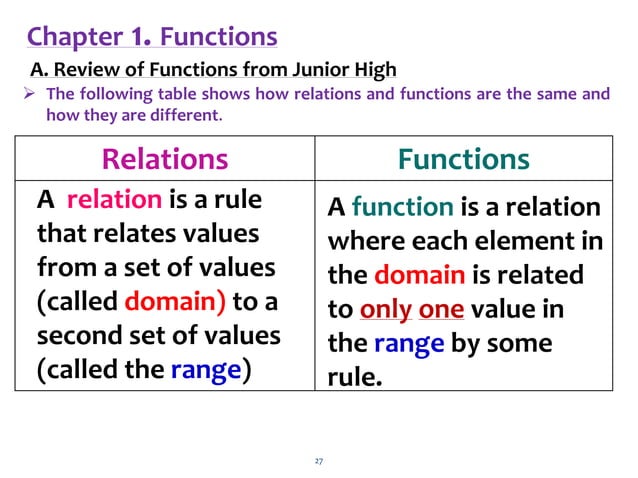 Chapter 1. Functions

A. Review of Functions from Junior High

➢ The following table shows how relations and functions are the same and how they are different.

| Relations | Functions |
|---|---|
| A relation is a rule that relates values from a set of values (called domain) to a second set of values (called the range) | A function is a relation where each element in the domain is related to only one value in the range by some rule. |

27